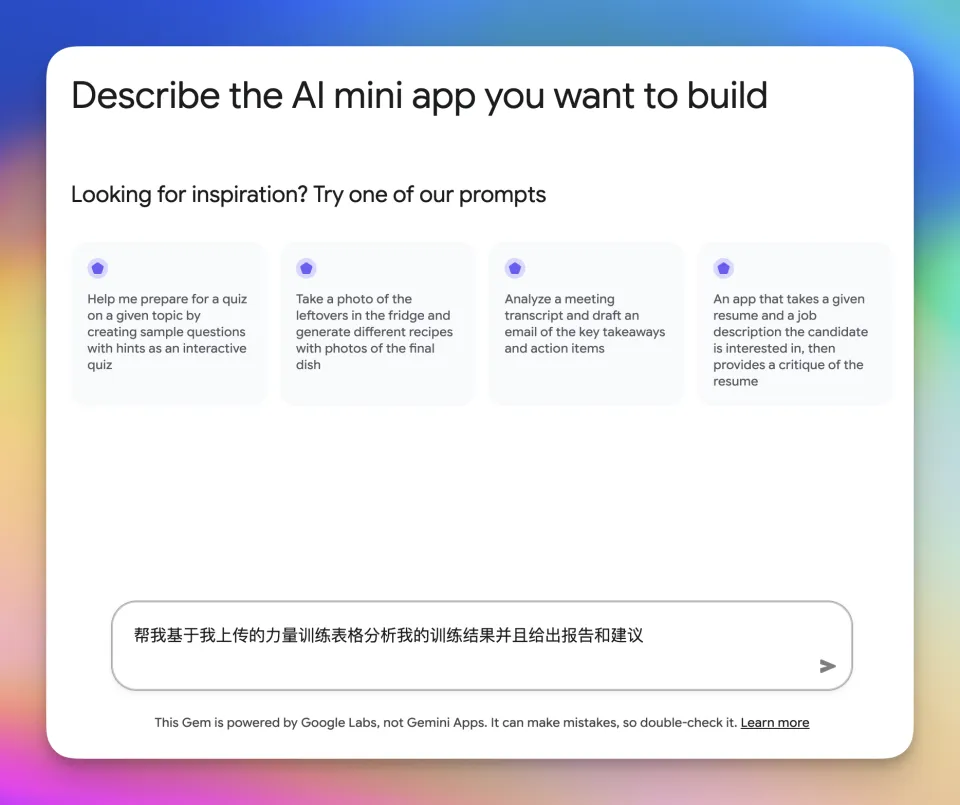 Describe the AI mini app you want to build

Looking for inspiration? Try one of our prompts

Help me prepare for a quiz on a given topic by creating sample questions with hints as an interactive quiz

Take a photo of the leftovers in the fridge and generate different recipes with photos of the final dish

Analyze a meeting transcript and draft an email of the key takeaways and action items

An app that takes a given resume and a job description the candidate is interested in, then provides a critique of the resume

帮我基于我上传的力量训练表格分析我的训练结果并且给出报告和建议

This Gem is powered by Google Labs, not Gemini Apps. It can make mistakes, so double-check it. Learn more